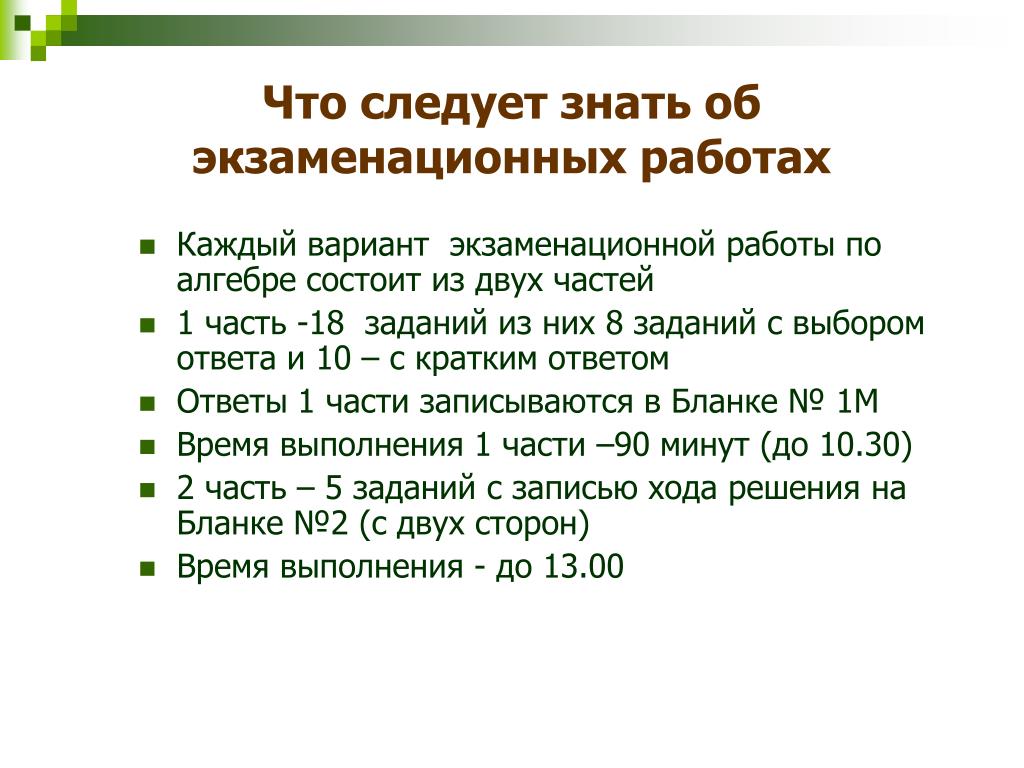 Что следует знать об экзаменационных работах

Каждый вариант экзаменационной работы по алгебре состоит из двух частей

1 часть -18 заданий из них 8 заданий с выбором ответа и 10 – с кратким ответом

Ответы 1 части записываются в Бланке № 1М

Время выполнения 1 части –90 минут (до 10.30)

2 часть – 5 заданий с записью хода решения на Бланке №2 (с двух сторон)

Время выполнения - до 13.00